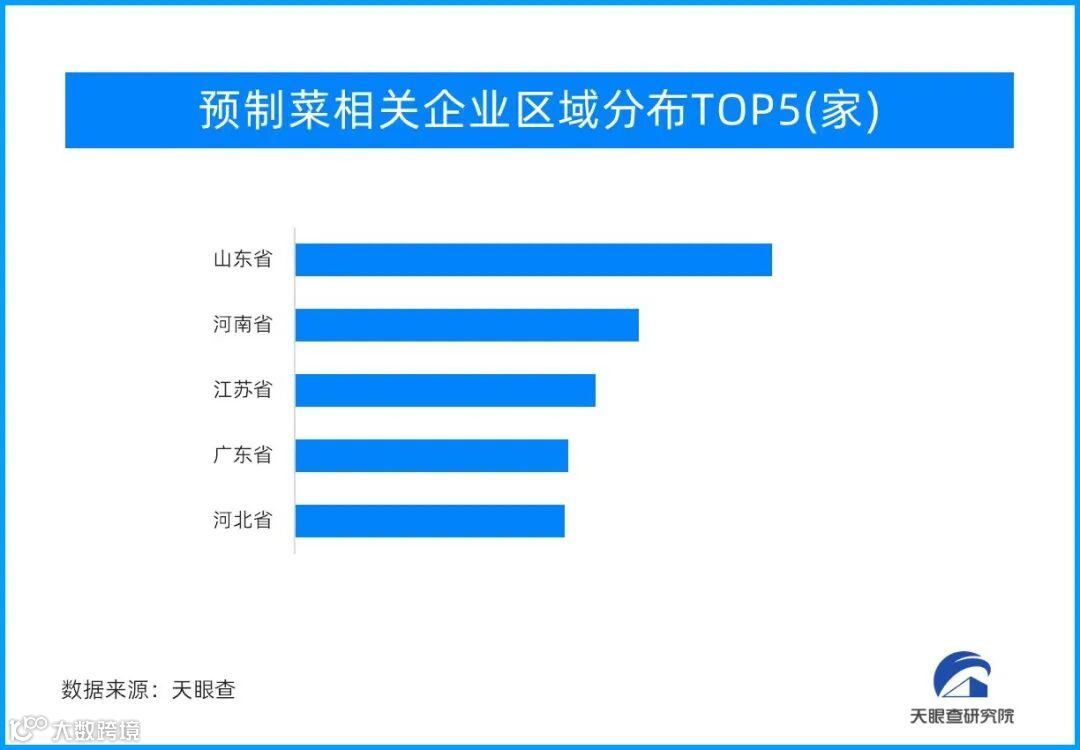 预制菜相关企业区域分布TOP5(家)

山东省
河南省
江苏省
广东省
河北省

数据来源：天眼查

天眼查研究院

大数跨境